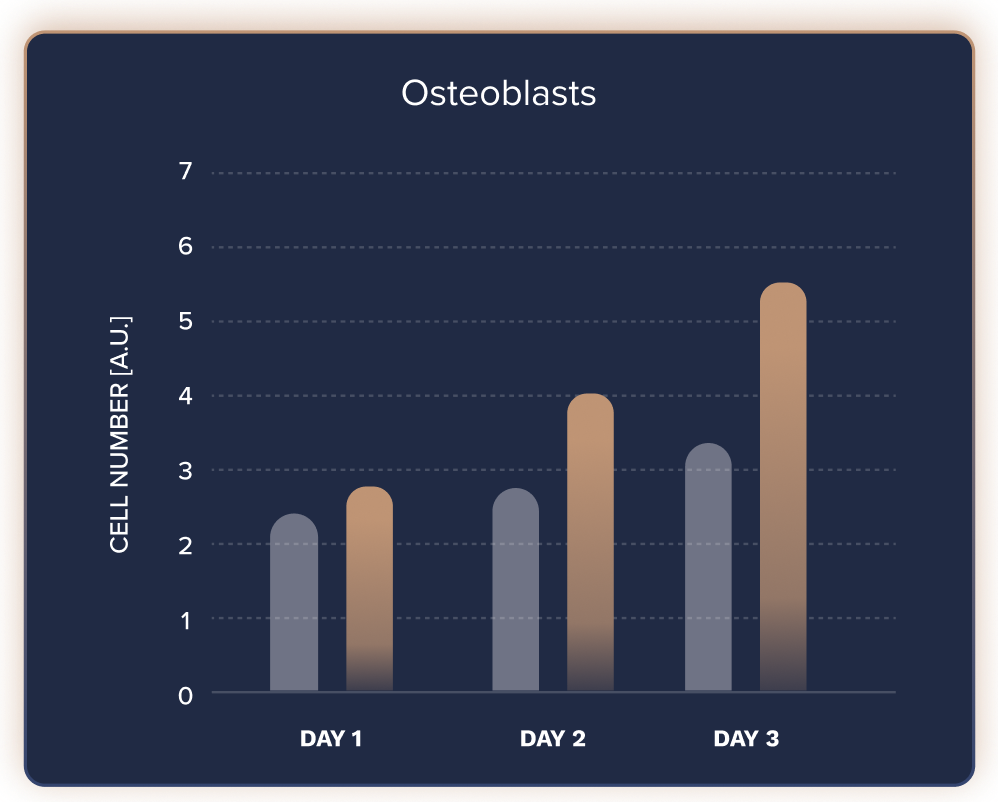 Osteoblasts

CELL NUMBER [A.U.]

7
6
5
4
3
2
1
0

DAY 1
DAY 2
DAY 3